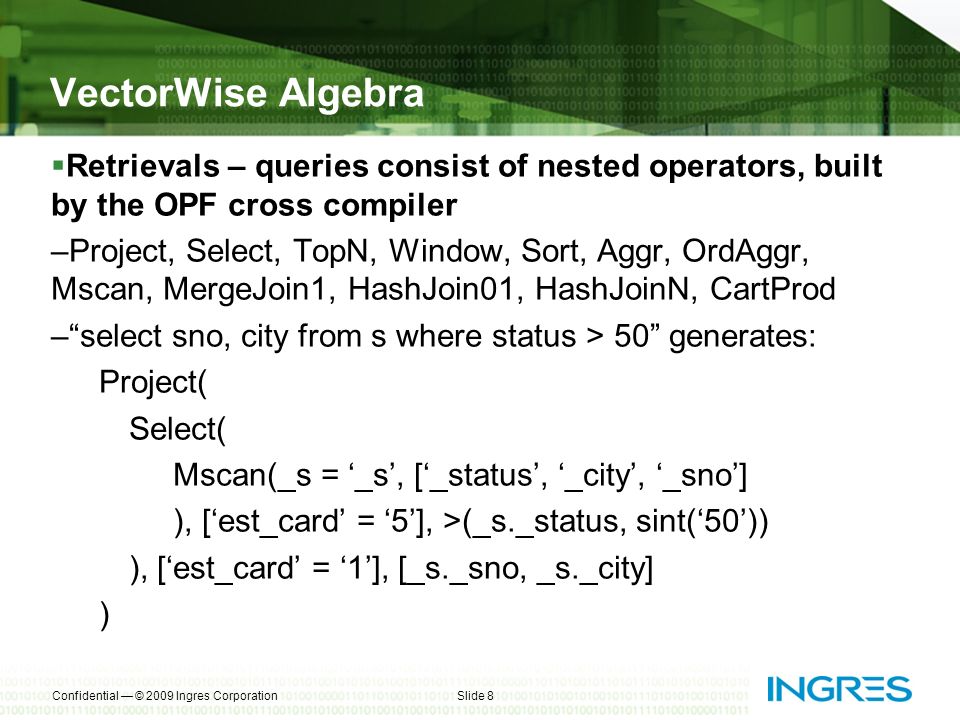 VectorWise Algebra

▪Retrievals – queries consist of nested operators, built by the OPF cross compiler

–Project, Select, TopN, Window, Sort, Aggr, OrdAggr, Mscan, MergeJoin1, HashJoin01, HashJoinN, CartProd

–“select sno, city from s where status > 50” generates:

Project(

Select(

Mscan(_s = ‘_s’, [‘_status’, ‘_city’, ‘_sno’]

), [‘est_card’ = ‘5’], >(_s._status, sint(‘50’))

), [‘est_card’ = ‘1’], [_s._sno, _s._city]

)

Confidential — © 2009 Ingres Corporation

Slide 8

INGRES